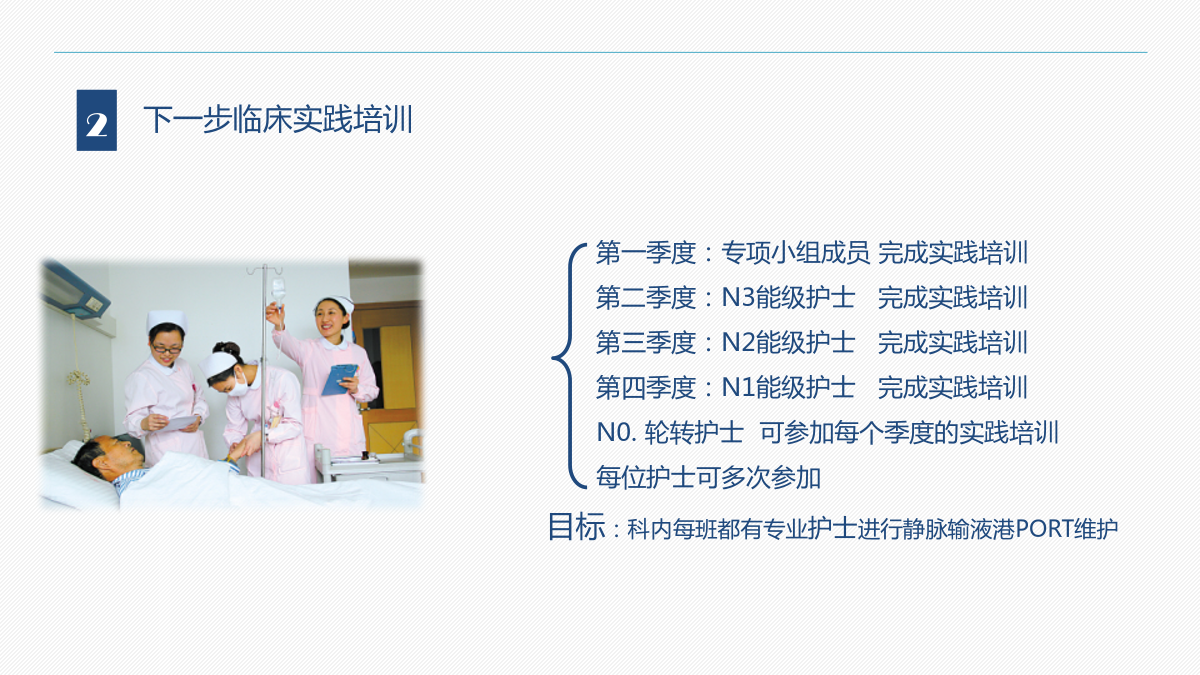 2 下一步临床实践培训

第一季度：专项小组成员 完成实践培训
第二季度：N3能级护士 完成实践培训
第三季度：N2能级护士 完成实践培训
第四季度：N1能级护士 完成实践培训
N0. 轮转护士 可参加每个季度的实践培训
每位护士可多次参加

目标：科内每班都有专业护士进行静脉输液港PORT维护